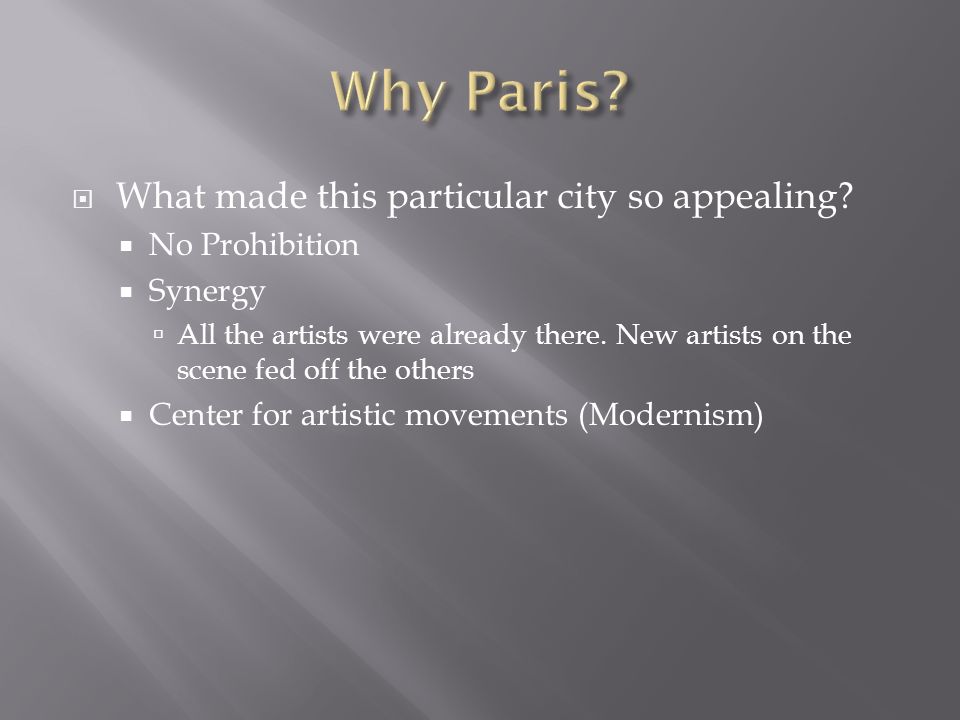 Why Paris?

What made this particular city so appealing?
No Prohibition
Synergy
All the artists were already there. New artists on the scene fed off the others
Center for artistic movements (Modernism)